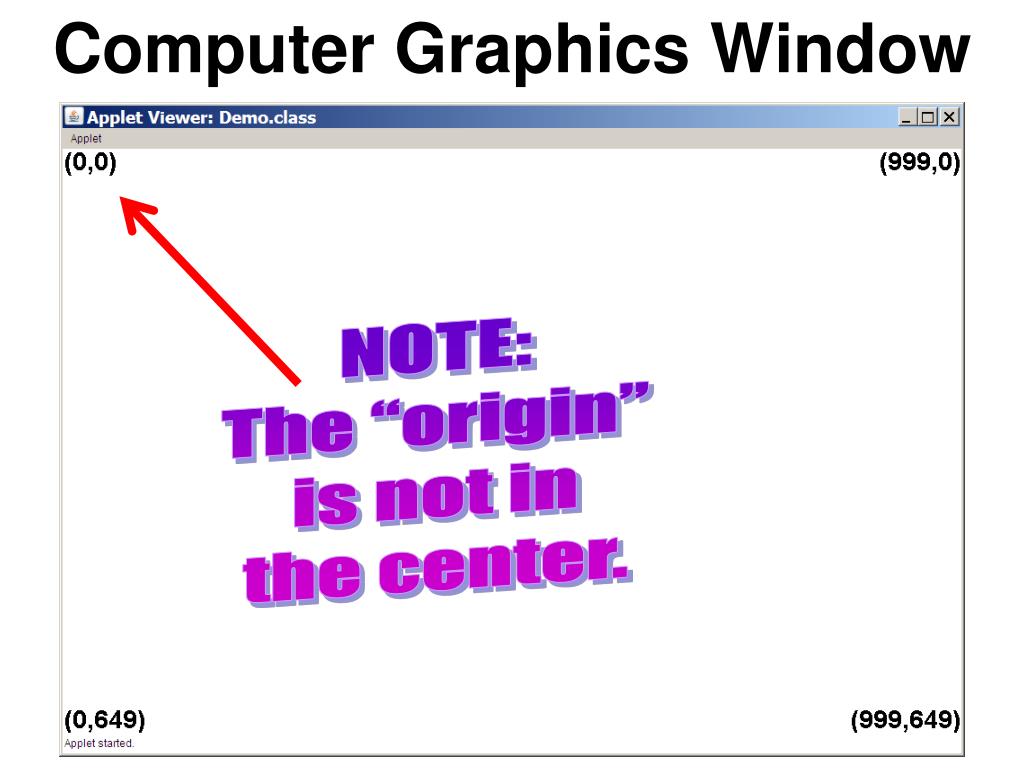 Computer Graphics Window

Applet Viewer: Demo.class

Applet

(0,0)

(999,0)

NOTE:
The “origin” is not in the center.

(0,649)

(999,649)

Applet started.